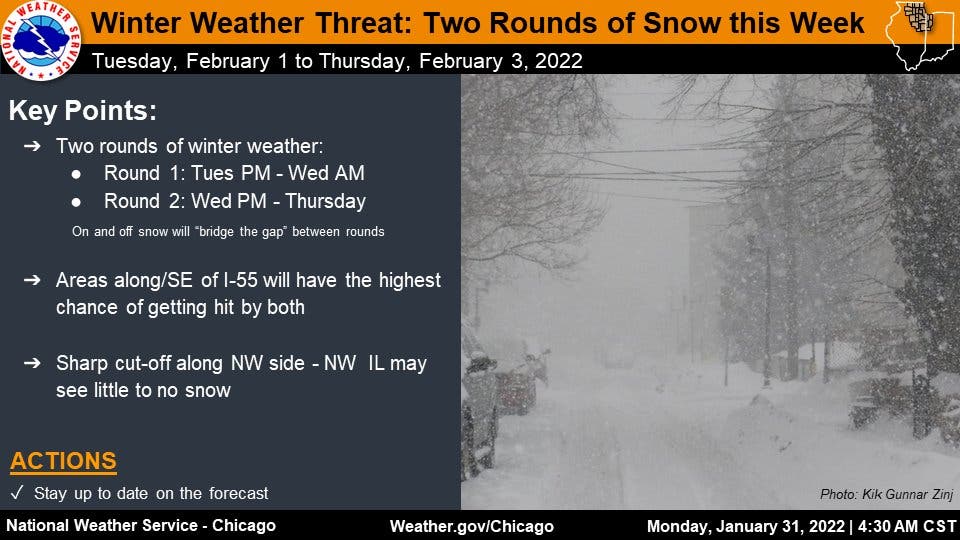 NATIONAL WEATHER SERVICE

Winter Weather Threat: Two Rounds of Snow this Week

Tuesday, February 1 to Thursday, February 3, 2022

Key Points:

➔ Two rounds of winter weather:
● Round 1: Tues PM - Wed AM
● Round 2: Wed PM - Thursday

On and off snow will "bridge the gap" between rounds

➔ Areas along/SE of I-55 will have the highest chance of getting hit by both

➔ Sharp cut-off along NW side - NW IL may see little to no snow

ACTIONS

✓ Stay up to date on the forecast

Photo: Kik Gunnar Zinj

National Weather Service - Chicago Weather.gov/Chicago Monday, January 31, 2022 | 4:30 AM CST